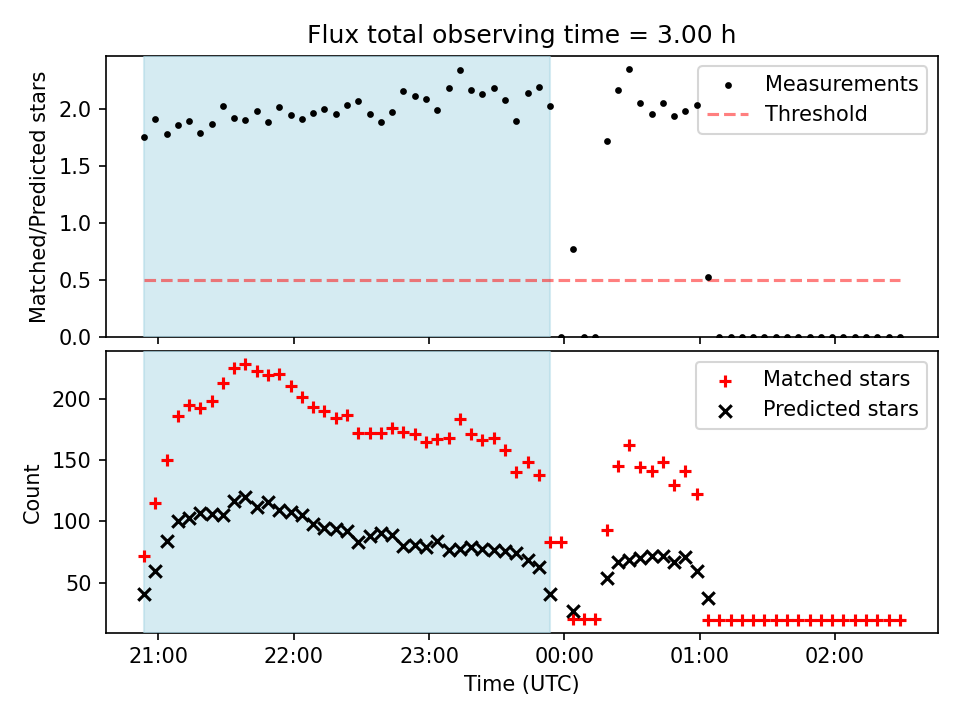 Flux total observing time = 3.00 h

Matched/Predicted stars

2.0
1.5
1.0
0.5
0.0

Measurements
Threshold

Count

200
150
100
50

Matched stars
Predicted stars

21:00
22:00
23:00
00:00
01:00
02:00

Time (UTC)